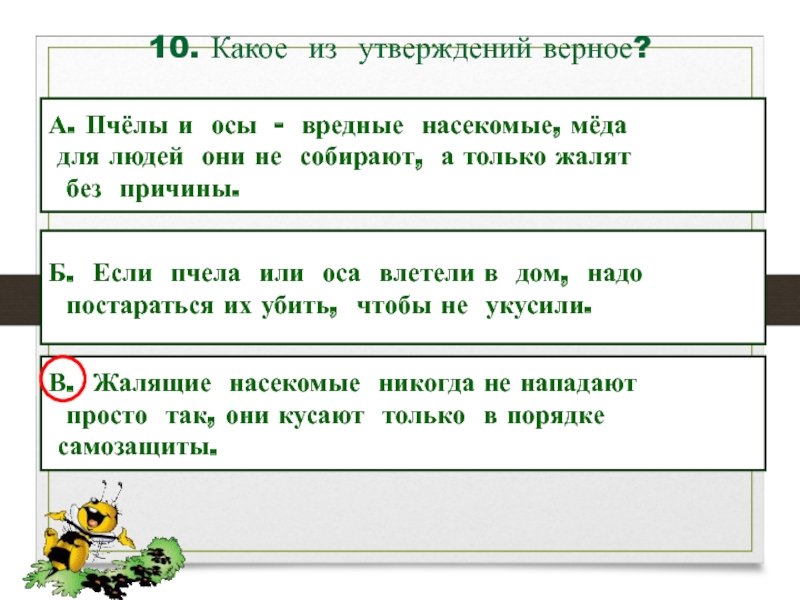 10. Какое из утверждений верное?

А. Пчёлы и осы - вредные насекомые, мёда для людей они не собирают, а только жалят без причины.

Б. Если пчела или оса влетели в дом, надо постараться их убить, чтобы не укусили.

В. Жалящие насекомые никогда не нападают просто так, они кусают только в порядке самозащиты.